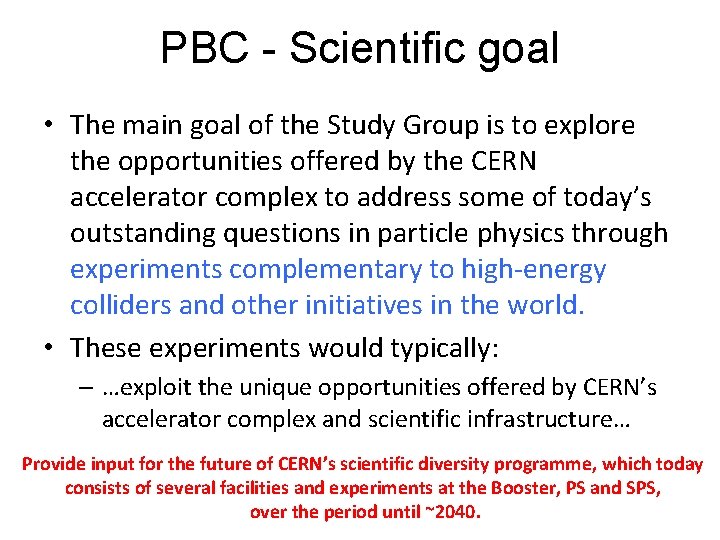 PBC - Scientific goal

• The main goal of the Study Group is to explore the opportunities offered by the CERN accelerator complex to address some of today's outstanding questions in particle physics through experiments complementary to high-energy colliders and other initiatives in the world.

• These experiments would typically:
– …exploit the unique opportunities offered by CERN's accelerator complex and scientific infrastructure…

Provide input for the future of CERN's scientific diversity programme, which today consists of several facilities and experiments at the Booster, PS and SPS, over the period until ~2040.